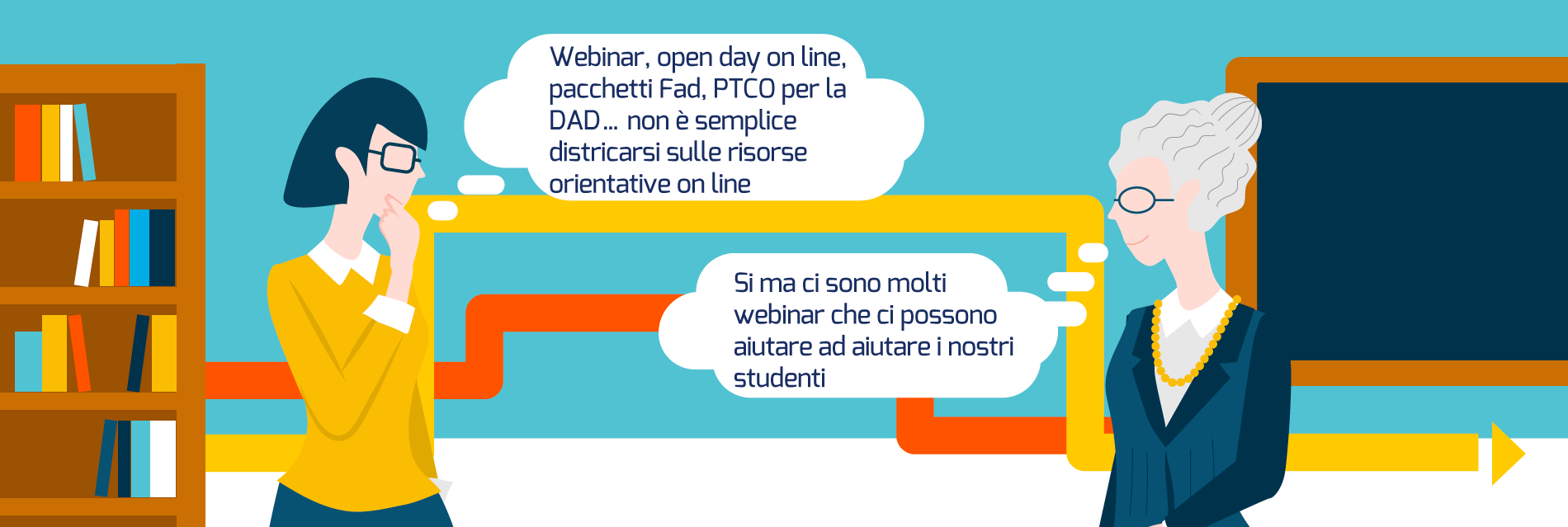 Webinar, open day on line, pacchetti Fad, PTCO per la DAD... non è semplice districarsi sulle risorse orientative on line

Si ma ci sono molti webinar che ci possono aiutare ad aiutare i nostri studenti